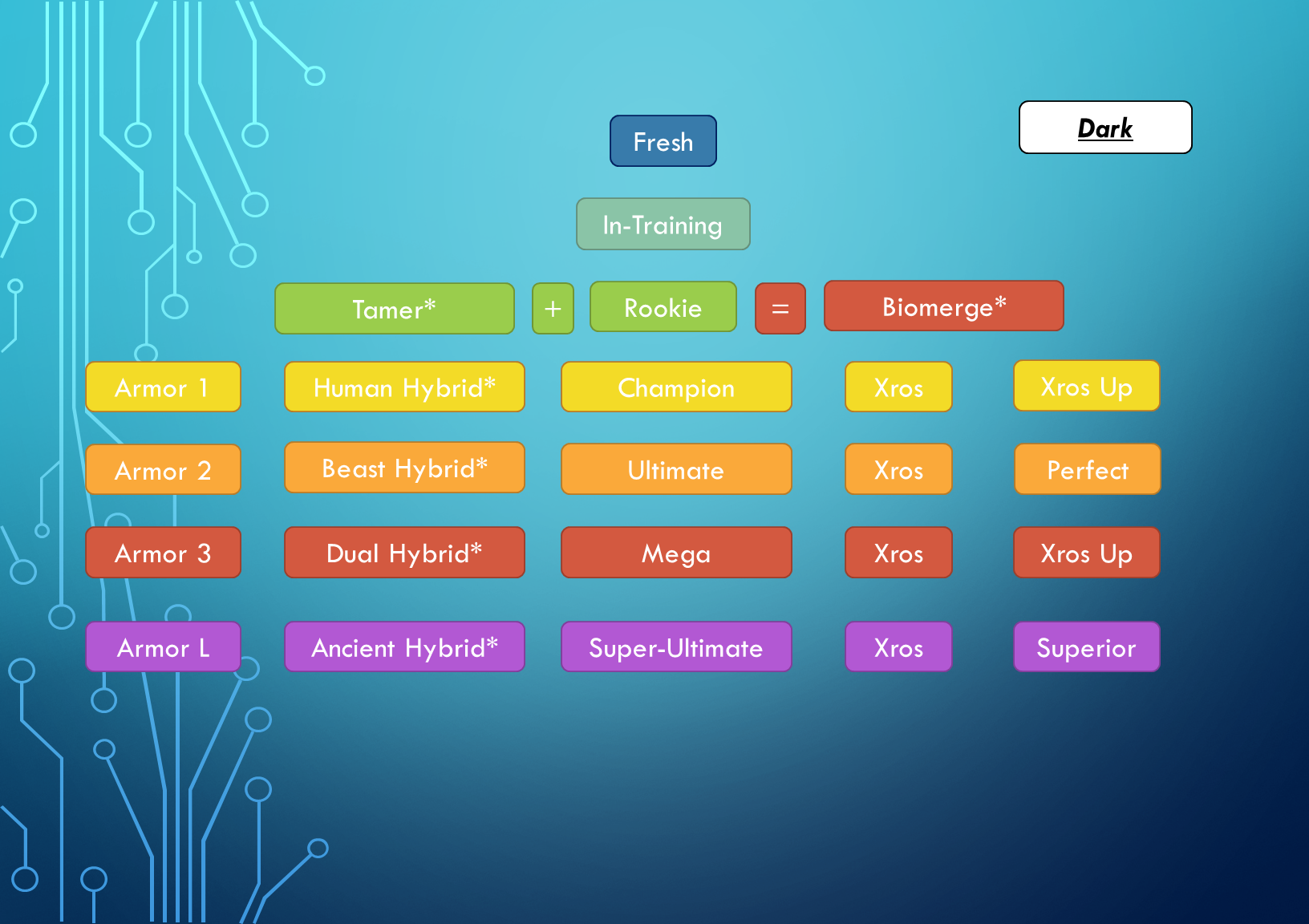 Fresh

Dark

In-Training

Tamer* + Rookie = Biomerge*

Armor 1
Human Hybrid*
Champion
Xros
Xros Up

Armor 2
Beast Hybrid*
Ultimate
Xros
Perfect

Armor 3
Dual Hybrid*
Mega
Xros
Xros Up

Armor L
Ancient Hybrid*
Super-Ultimate
Xros
Superior